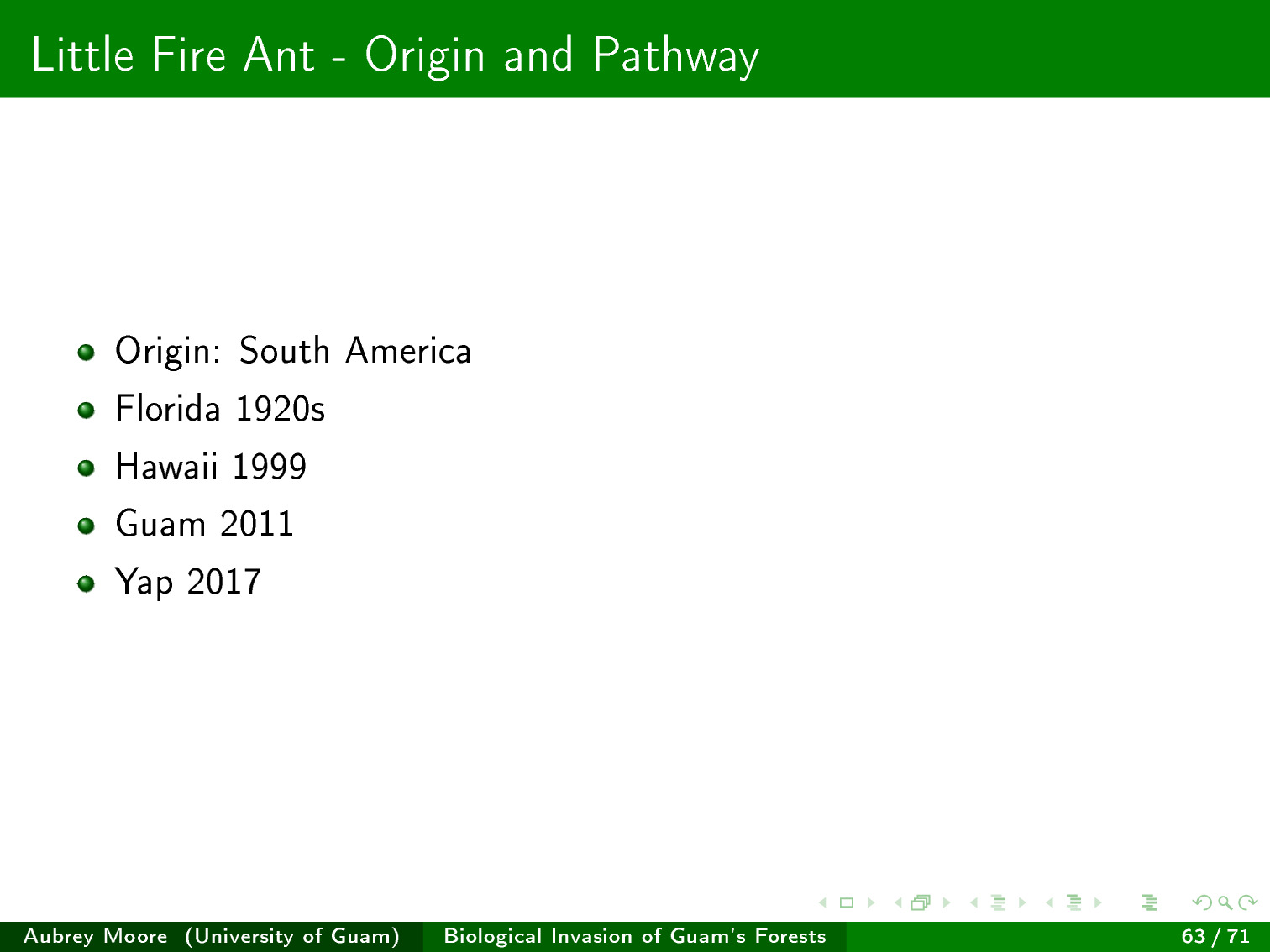 Little Fire Ant - Origin and Pathway

- Origin: South America
- Florida 1920s
- Hawaii 1999
- Guam 2011
- Yap 2017

Aubrey Moore (University of Guam) Biological Invasion of Guam's Forests 63 / 71